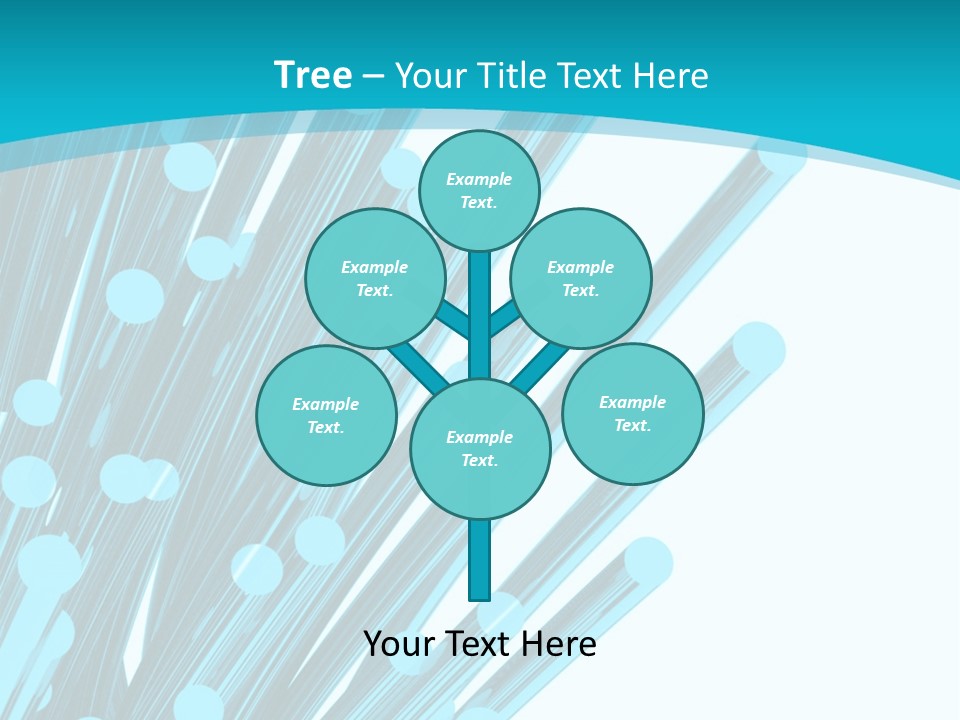 Tree – Your Title Text Here

Example Text.

Example Text.

Example Text.

Example Text.

Example Text.

Example Text.

Your Text Here